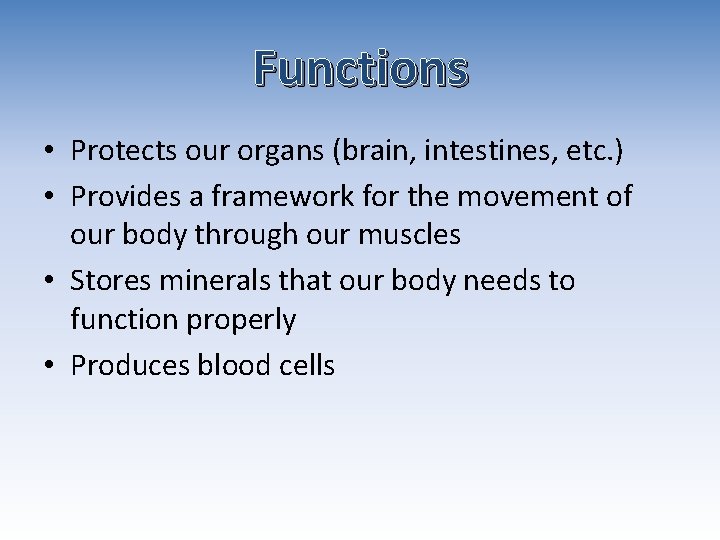 Functions

• Protects our organs (brain, intestines, etc.)
• Provides a framework for the movement of our body through our muscles
• Stores minerals that our body needs to function properly
• Produces blood cells